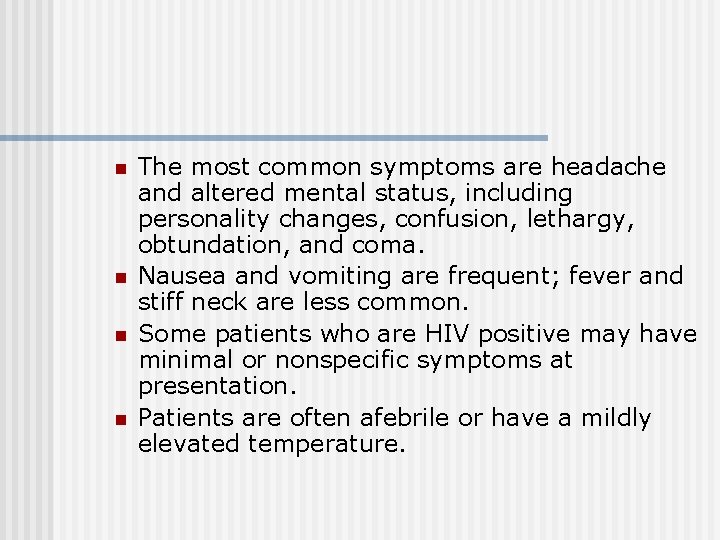 - The most common symptoms are headache and altered mental status, including personality changes, confusion, lethargy, obtundation, and coma.
- Nausea and vomiting are frequent; fever and stiff neck are less common.
- Some patients who are HIV positive may have minimal or nonspecific symptoms at presentation.
- Patients are often afebrile or have a mildly elevated temperature.